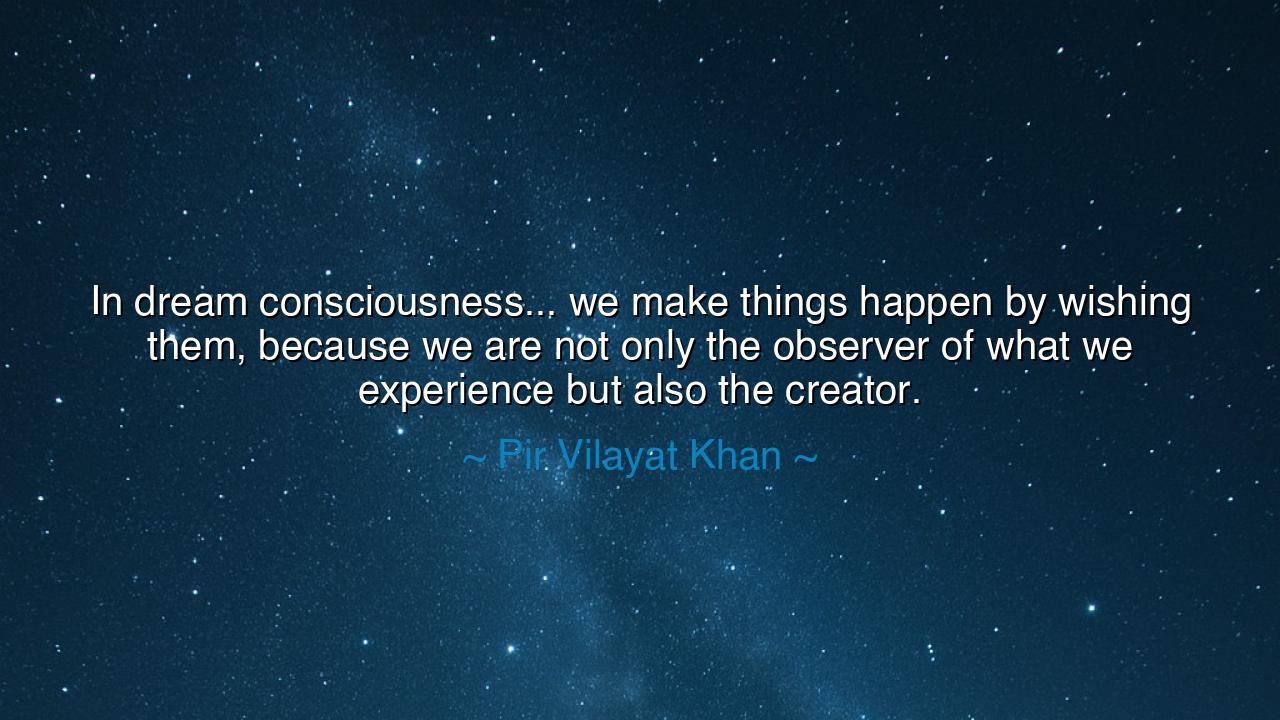 In dream consciousness... we make things happen by wishing them, because we are not only the observer of what we experience but also the creator.

~ Pir Vilayat Khan ~